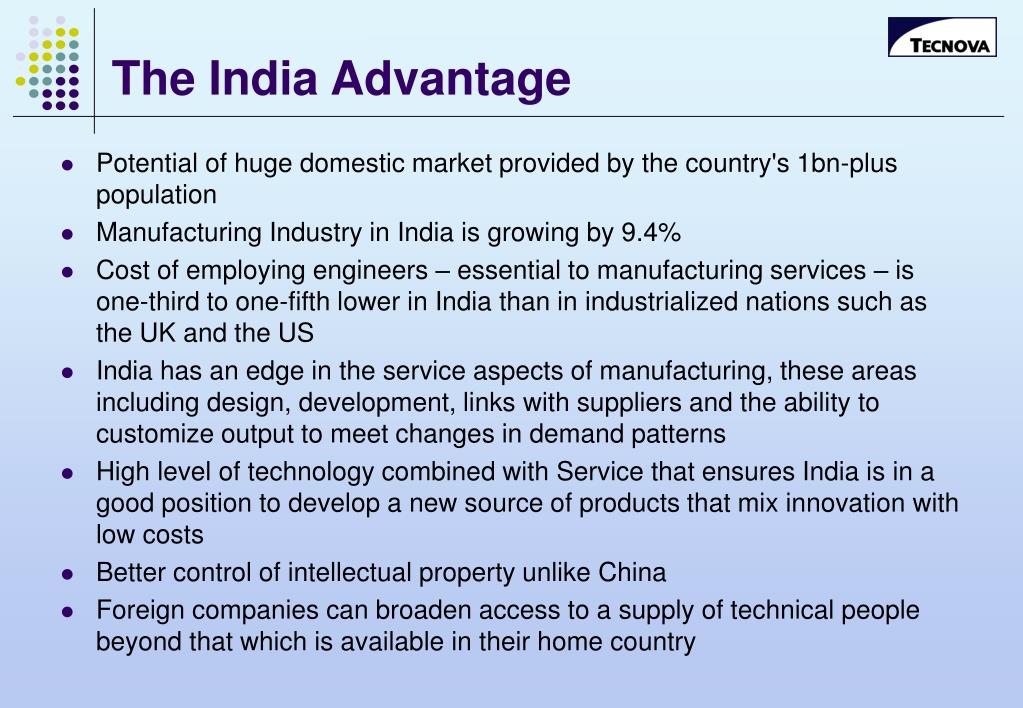 TECNOVA

The India Advantage

- Potential of huge domestic market provided by the country's 1bn-plus population
- Manufacturing Industry in India is growing by 9.4%
- Cost of employing engineers – essential to manufacturing services – is one-third to one-fifth lower in India than in industrialized nations such as the UK and the US
- India has an edge in the service aspects of manufacturing, these areas including design, development, links with suppliers and the ability to customize output to meet changes in demand patterns
- High level of technology combined with Service that ensures India is in a good position to develop a new source of products that mix innovation with low costs
- Better control of intellectual property unlike China
- Foreign companies can broaden access to a supply of technical people beyond that which is available in their home country